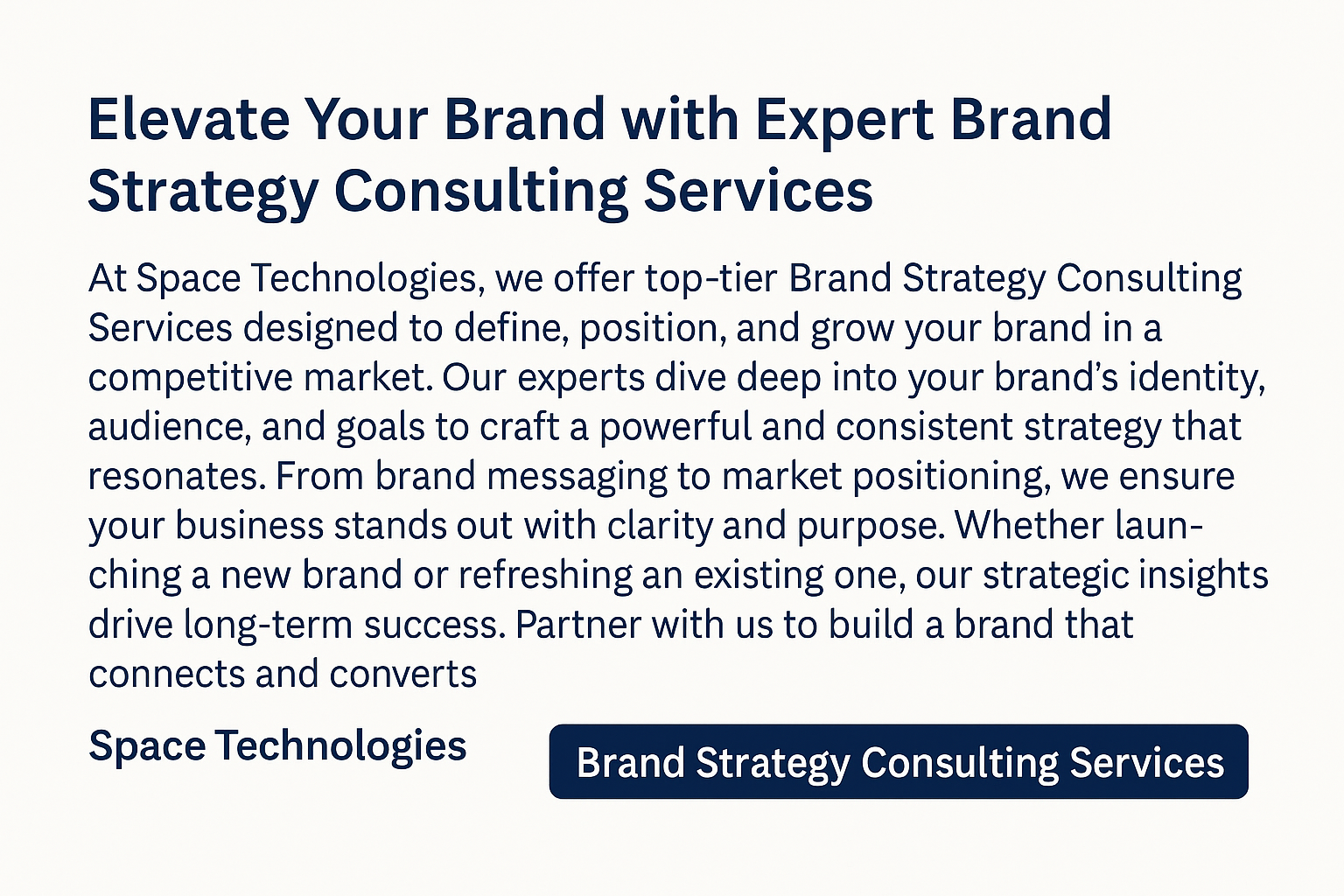 Elevate Your Brand with Expert Brand Strategy Consulting Services

At Space Technologies, we offer top-tier Brand Strategy Consulting Services designed to define, position, and grow your brand in a competitive market. Our experts dive deep into your brand's identity, audience, and goals to craft a powerful and consistent strategy that resonates. From brand messaging to market positioning, we ensure your business stands out with clarity and purpose. Whether launching a new brand or refreshing an existing one, our strategic insights drive long-term success. Partner with us to build a brand that connects and converts

Space Technologies

Brand Strategy Consulting Services